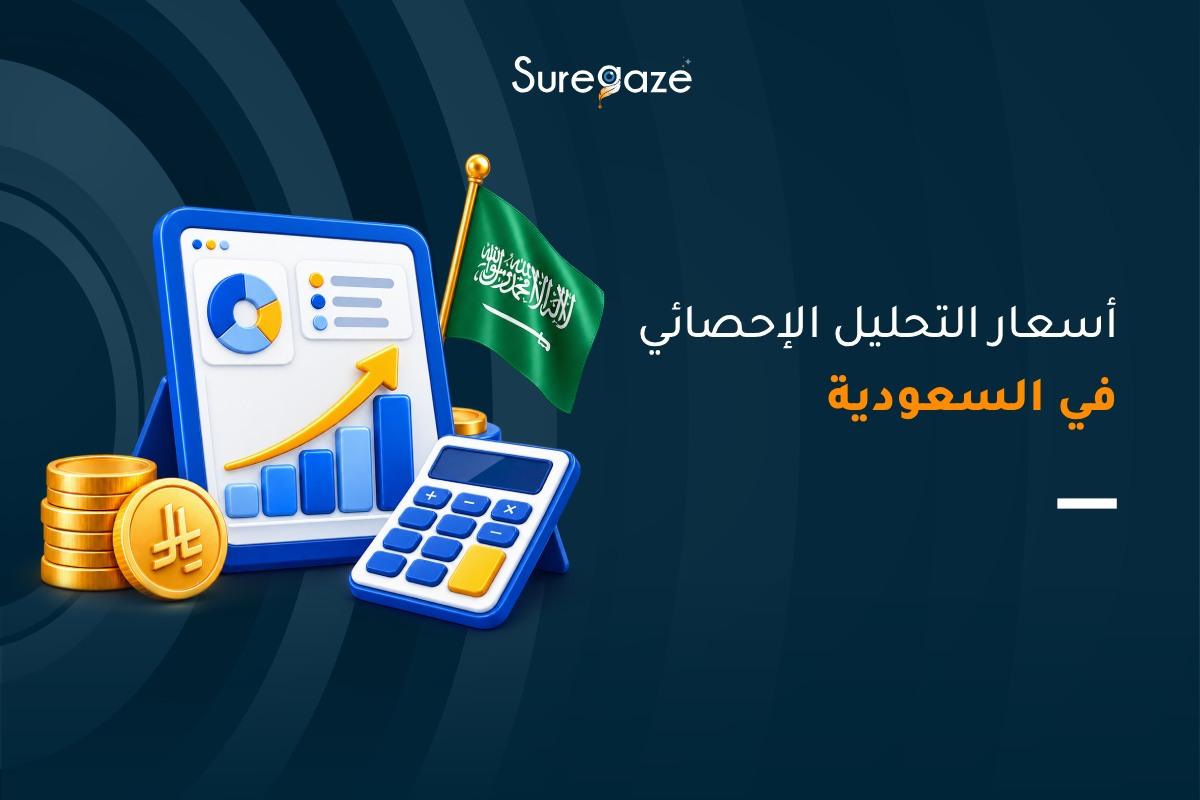 Suregaze

لا إله إلا الله محمد رسول الله

أسعار التحليل الإحصائي
في السعودية